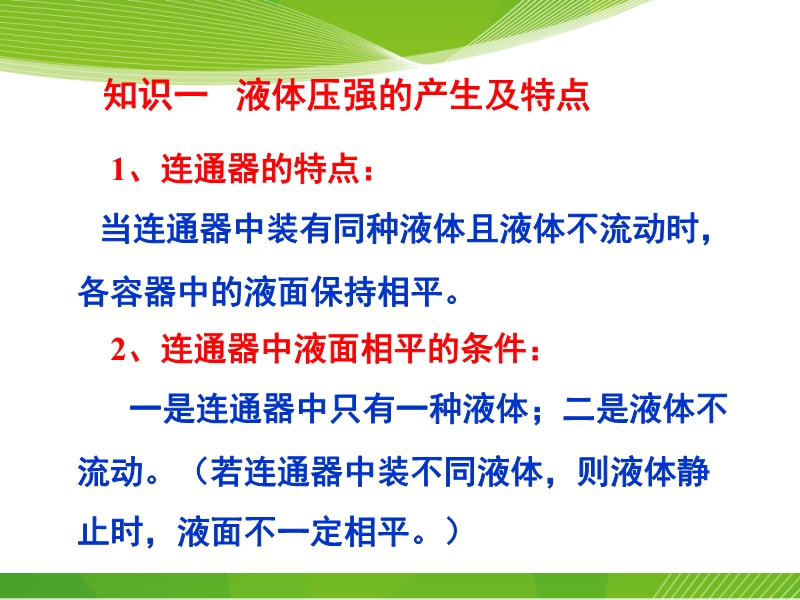 知识一 液体压强的产生及特点

1、连通器的特点：

当连通器中装有同种液体且液体不流动时，各容器中的液面保持相平。

2、连通器中液面相平的条件：

一是连通器中只有一种液体；二是液体不流动。（若连通器中装不同液体，则液体静止时，液面不一定相平。）